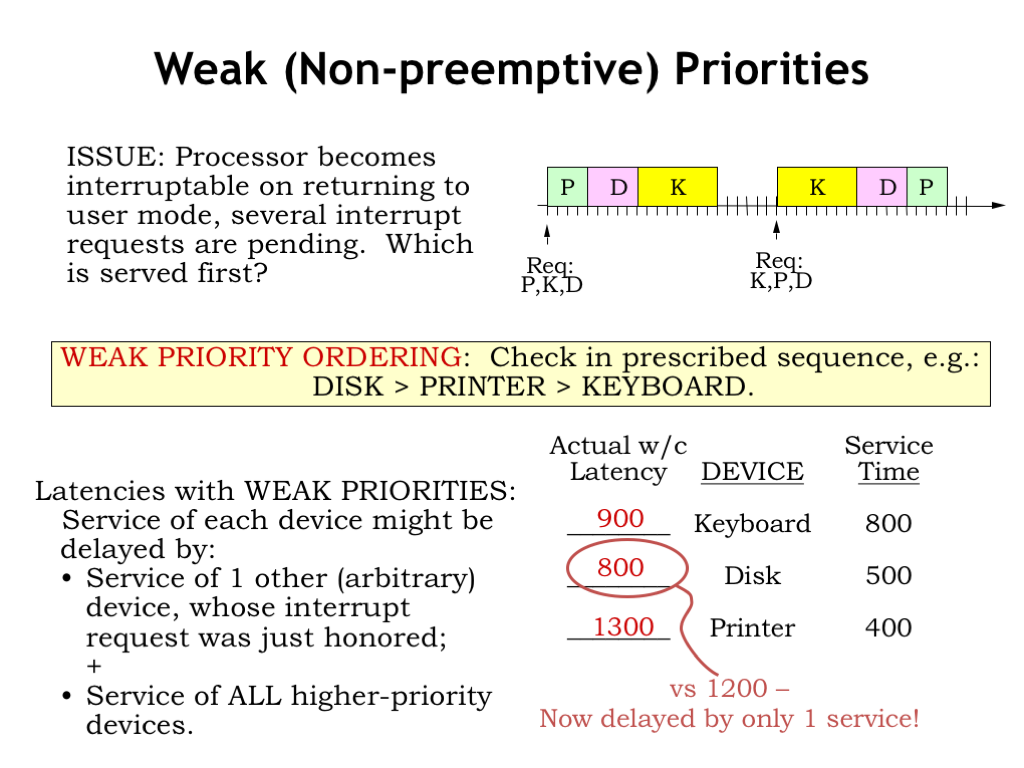 Weak (Non-preemptive) Priorities

ISSUE: Processor becomes interruptable on returning to user mode, several interrupt requests are pending. Which is served first?

P D K K D P

Req: P,K,D

Req: K,P,D

WEAK PRIORITY ORDERING: Check in prescribed sequence, e.g.: DISK > PRINTER > KEYBOARD.

Latencies with WEAK PRIORITIES: Service of each device might be delayed by:
• Service of 1 other (arbitrary) device, whose interrupt request was just honored;
+
• Service of ALL higher-priority devices.

| Actual w/c Latency | DEVICE | Service Time |
|---|---|---|
| 900 | Keyboard | 800 |
| 800 | Disk | 500 |
| 1300 | Printer | 400 |

vs 1200 – Now delayed by only 1 service!